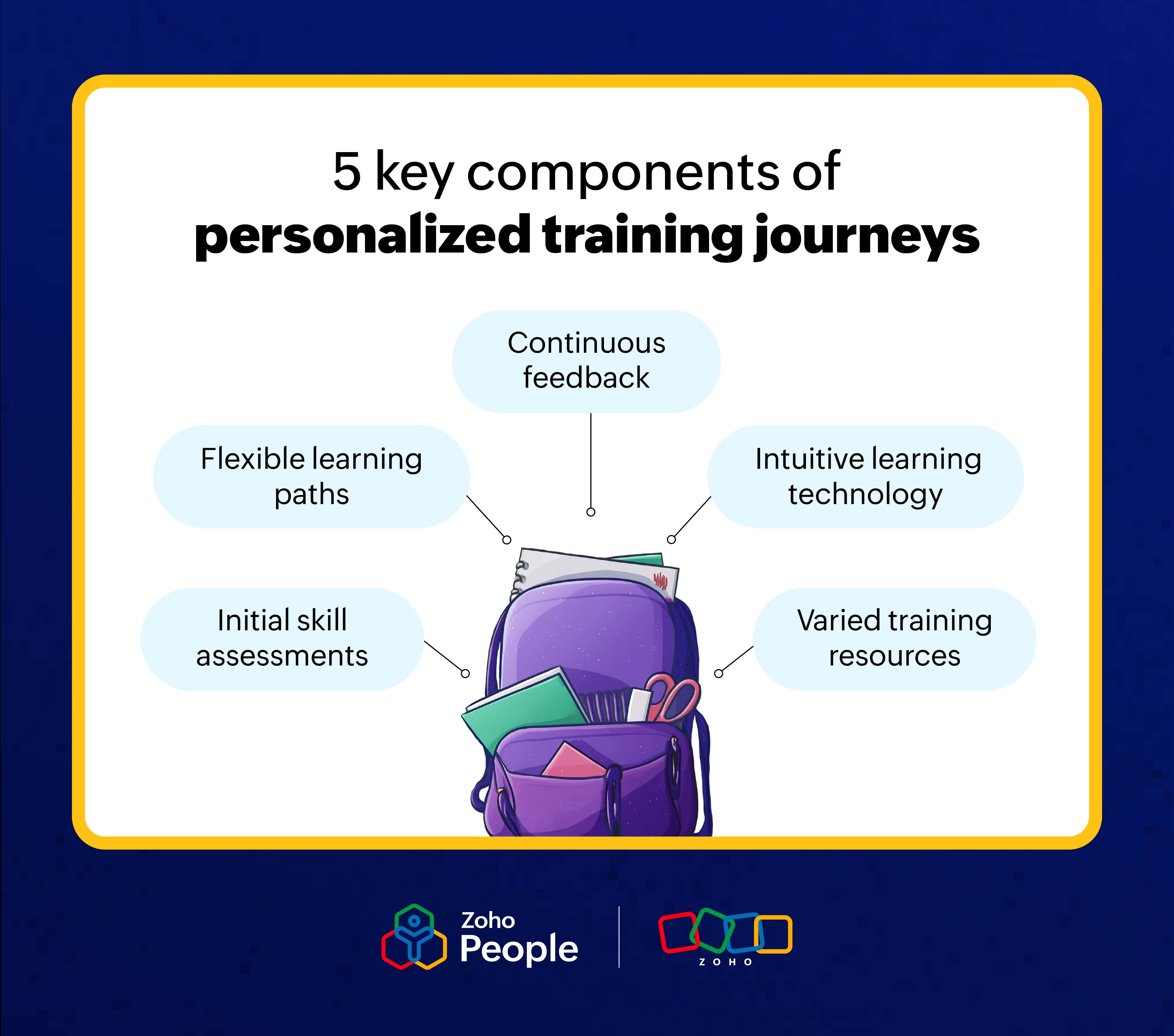 5 key components of
personalized training journeys

Continuous feedback

Flexible learning paths

Intuitive learning technology

Initial skill assessments

Varied training resources

Zoho People

ZOHO